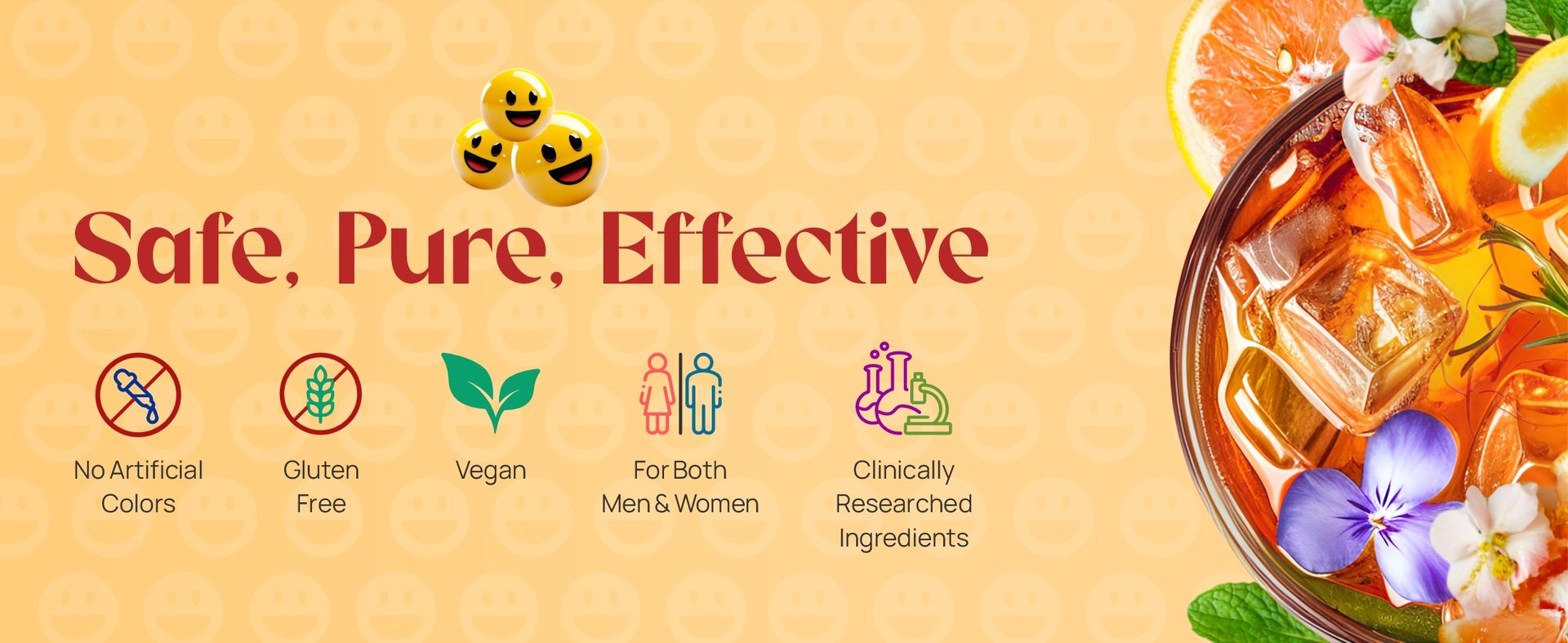 Safe, Pure, Effective

No Artificial
Colors

Gluten
Free

Vegan

For Both
Men & Women

Clinically
Researched
Ingredients